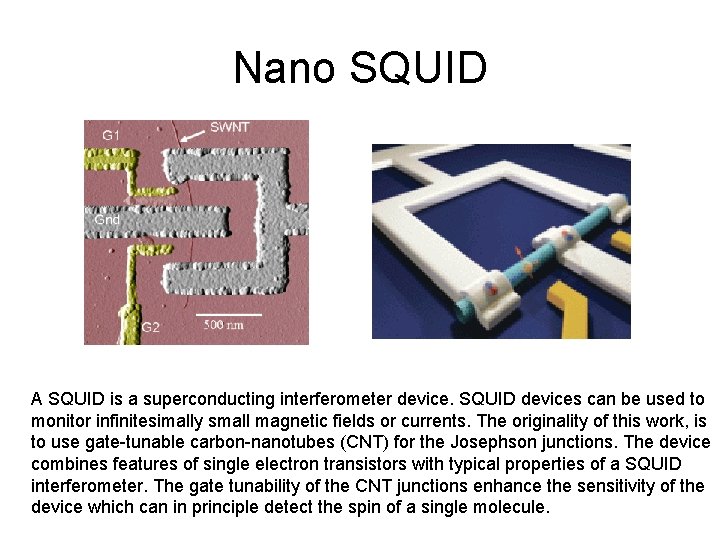 Nano SQUID

G1

SWNT

Gnd

G2

500 nm

A SQUID is a superconducting interferometer device. SQUID devices can be used to monitor infinitesimally small magnetic fields or currents. The originality of this work, is to use gate-tunable carbon-nanotubes (CNT) for the Josephson junctions. The device combines features of single electron transistors with typical properties of a SQUID interferometer. The gate tunability of the CNT junctions enhance the sensitivity of the device which can in principle detect the spin of a single molecule.